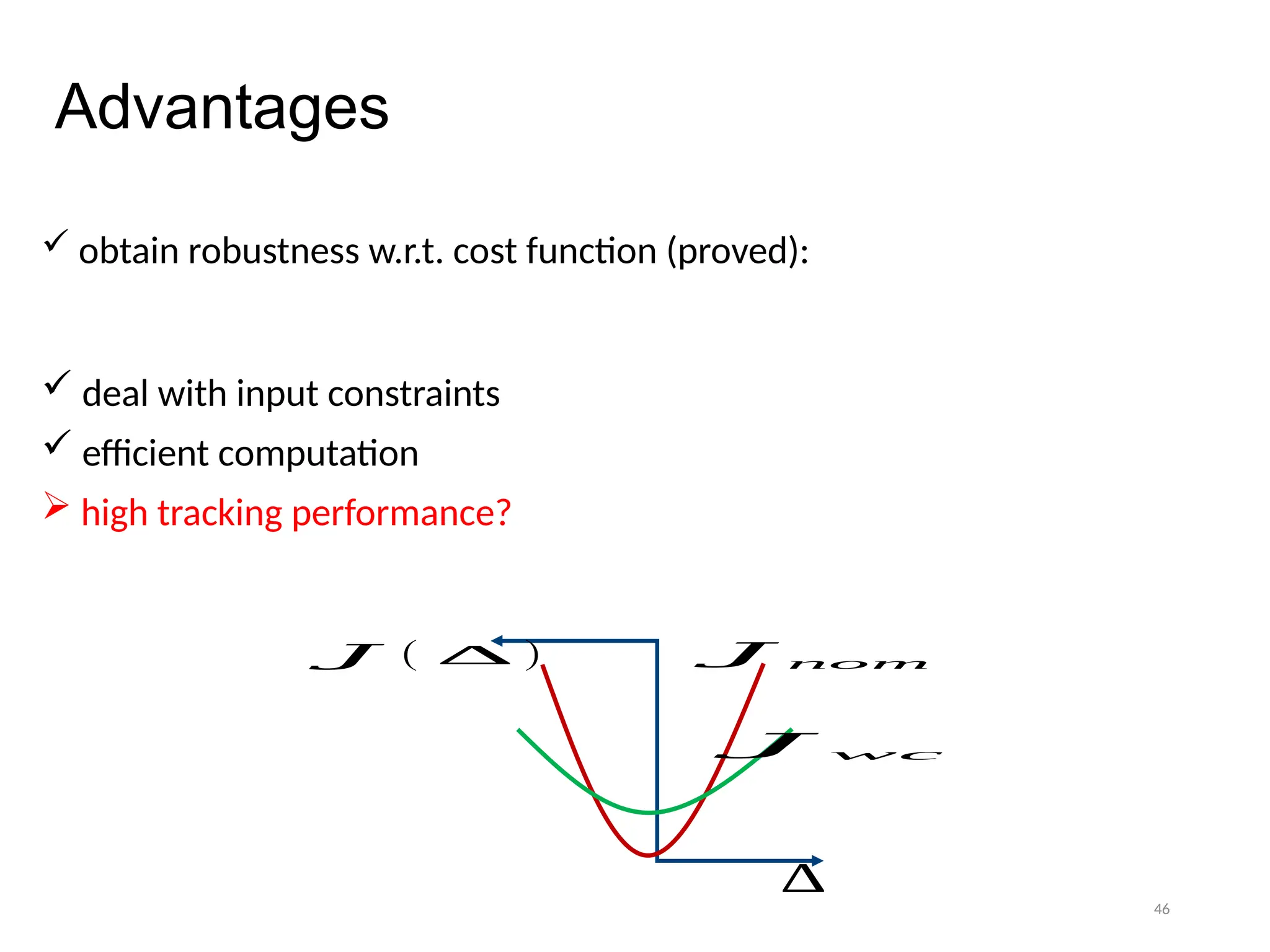 Advantages

✓ obtain robustness w.r.t. cost function (proved):

✓ deal with input constraints

✓ efficient computation

➢ high tracking performance?

$J(\Delta)$

$J_{nom}$

$J_{wc}$

$\Delta$

46